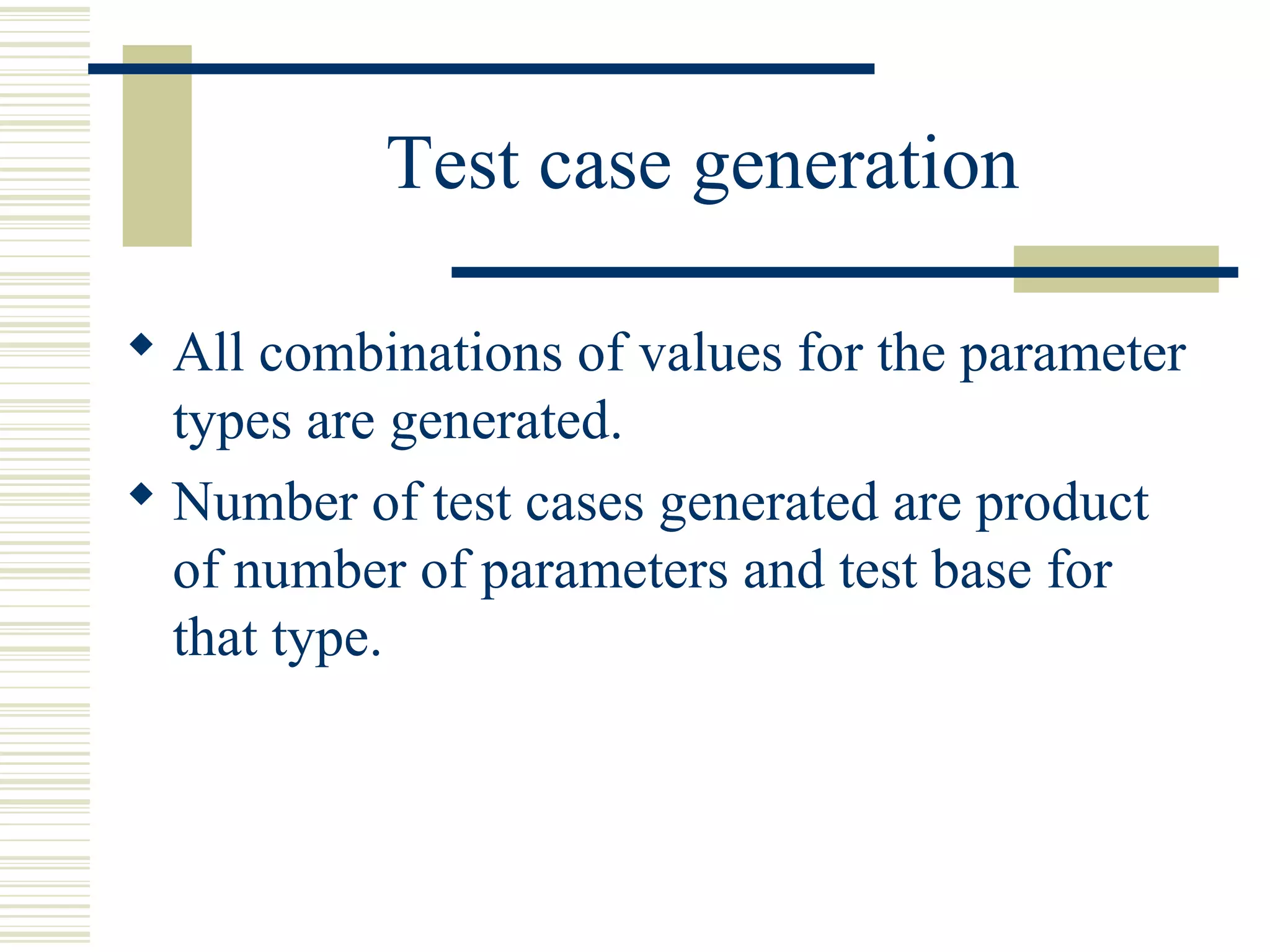 Test case generation

◆ All combinations of values for the parameter types are generated.

◆ Number of test cases generated are product of number of parameters and test base for that type.